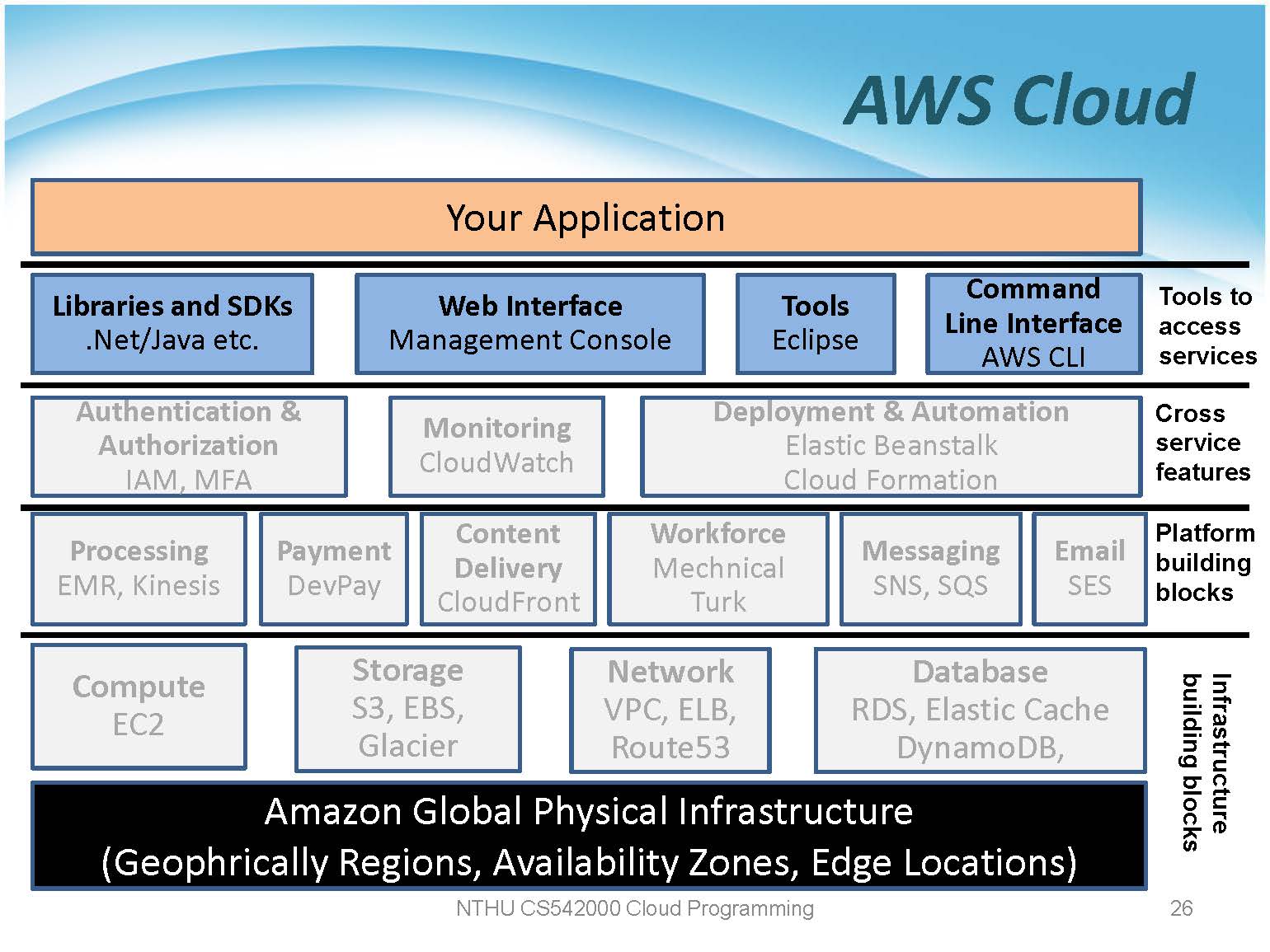 AWS Cloud

Your Application

Libraries and SDKs
.Net/Java etc.

Web Interface
Management Console

Tools
Eclipse

Command Line Interface
AWS CLI

Tools to access services

Authentication & Authorization
IAM, MFA

Monitoring
CloudWatch

Deployment & Automation
Elastic Beanstalk
Cloud Formation

Cross service features

Processing
EMR, Kinesis

Payment
DevPay

Content Delivery
CloudFront

Workforce
Mechnical Turk

Messaging
SNS, SQS

Email
SES

Platform building blocks

Compute
EC2

Storage
S3, EBS, Glacier

Network
VPC, ELB, Route53

Database
RDS, Elastic Cache
DynamoDB,

Infrastructure building blocks

Amazon Global Physical Infrastructure
(Geophrically Regions, Availability Zones, Edge Locations)

NTHU CS542000 Cloud Programming

26